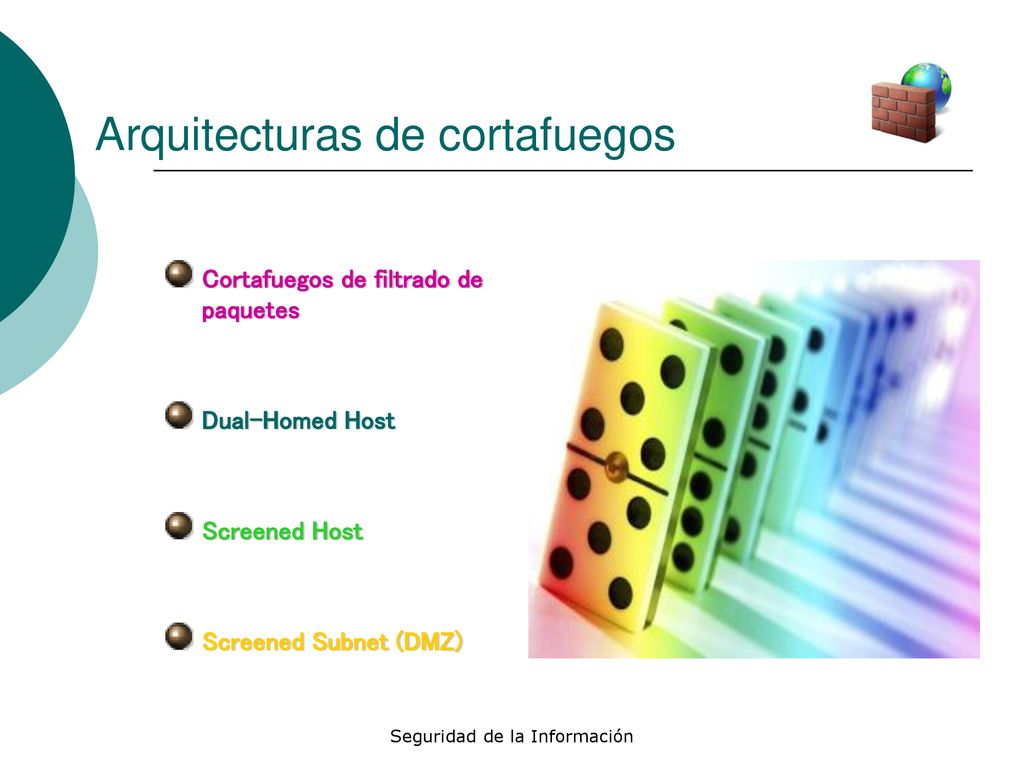 Arquitecturas de cortafuegos

Cortafuegos de filtrado de paquetes

Dual-Homed Host

Screened Host

Screened Subnet (DMZ)

Seguridad de la Información